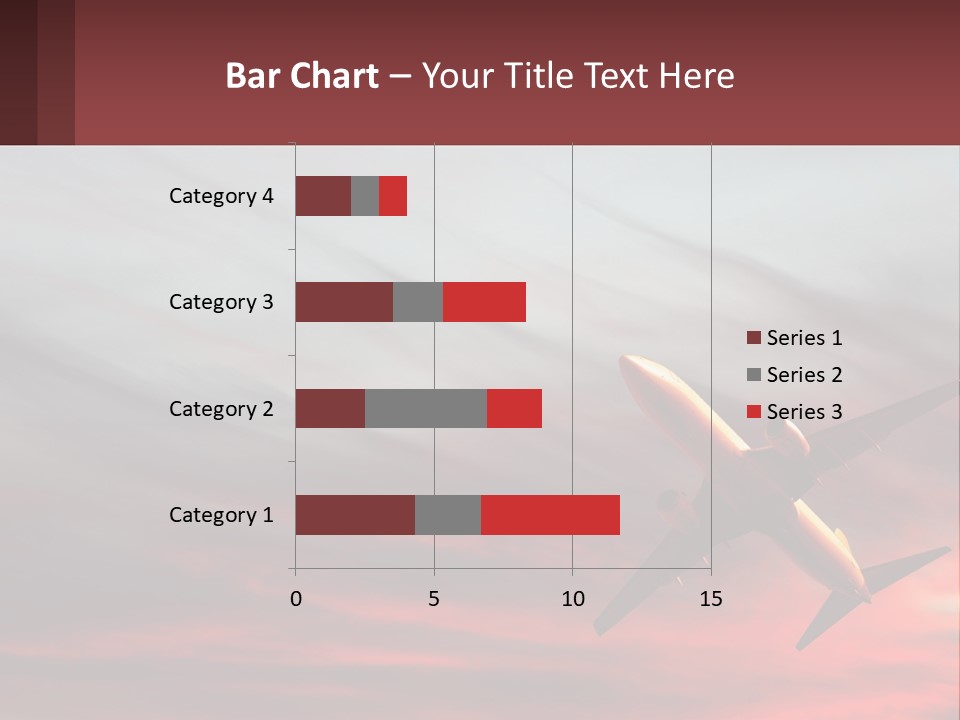 Bar Chart – Your Title Text Here

Category 4
Category 3
Category 2
Category 1

0
5
10
15

Series 1
Series 2
Series 3